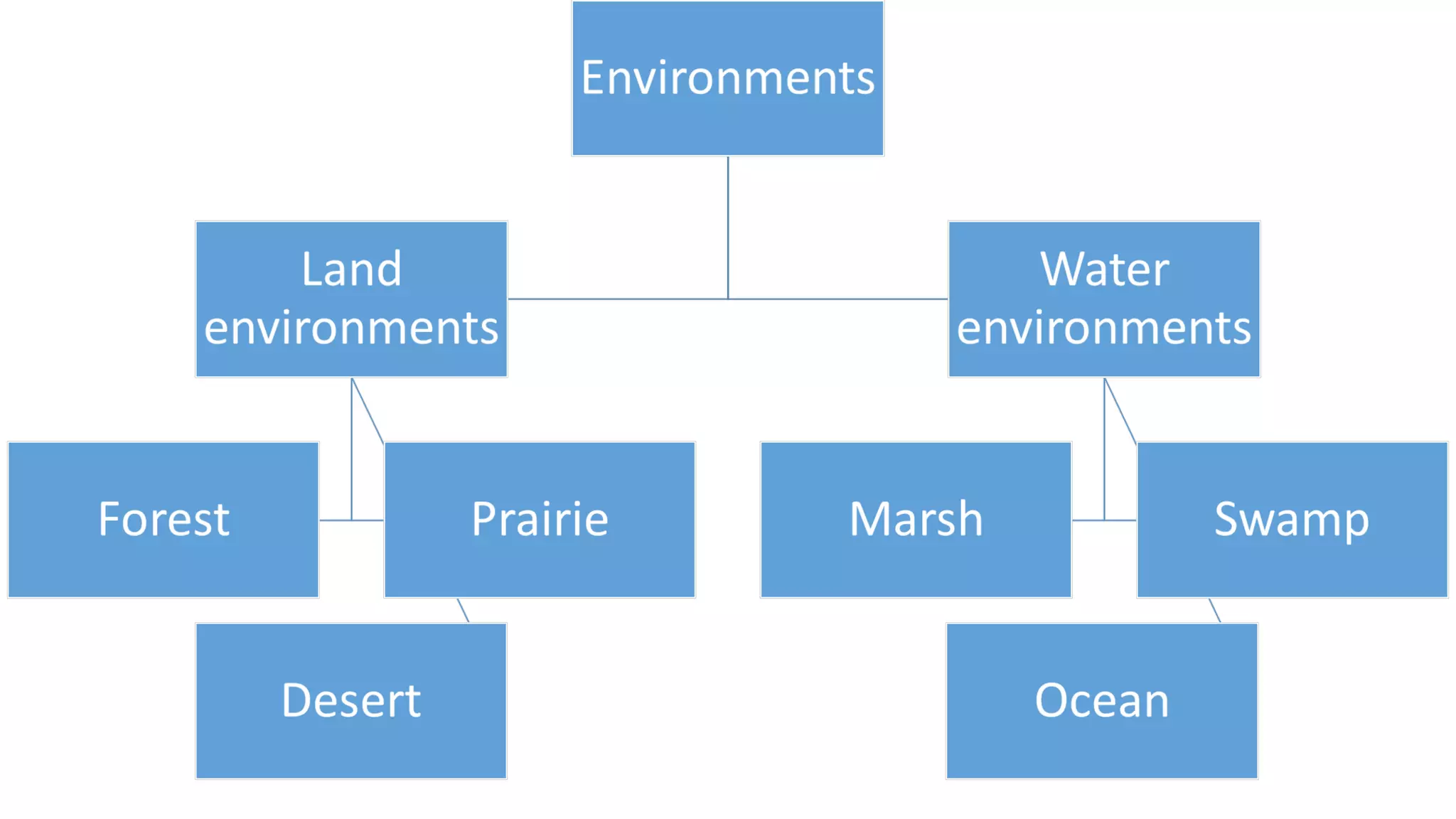 Environments

Land environments

Water environments

Forest

Prairie

Marsh

Swamp

Desert

Ocean